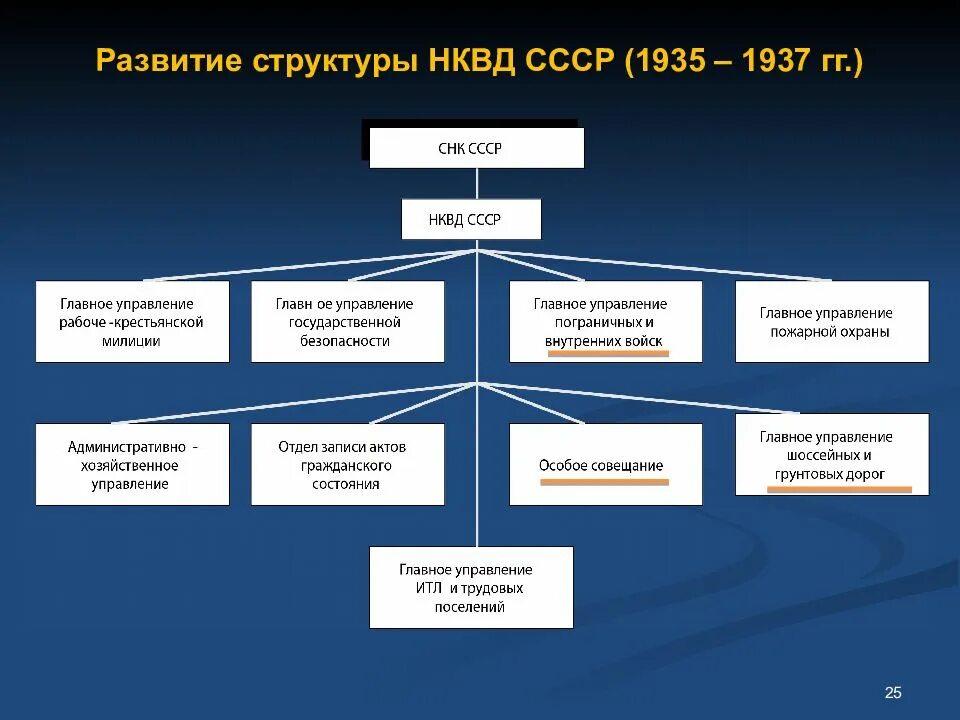 Развитие структуры НКВД СССР (1935 – 1937 гг.)

СНК СССР

НКВД СССР

Главное управление рабоче -крестьянской милиции

Главн ое управление государственной безопасности

Главное управление пограничных и внутренних войск

Главное управление пожарной охраны

Административно - хозяйственное управление

Отдел записи актов гражданского состояния

Особое совещание

Главное управление шоссейных и грунтовых дорог

Главное управление ИТЛ и трудовых поселений

25